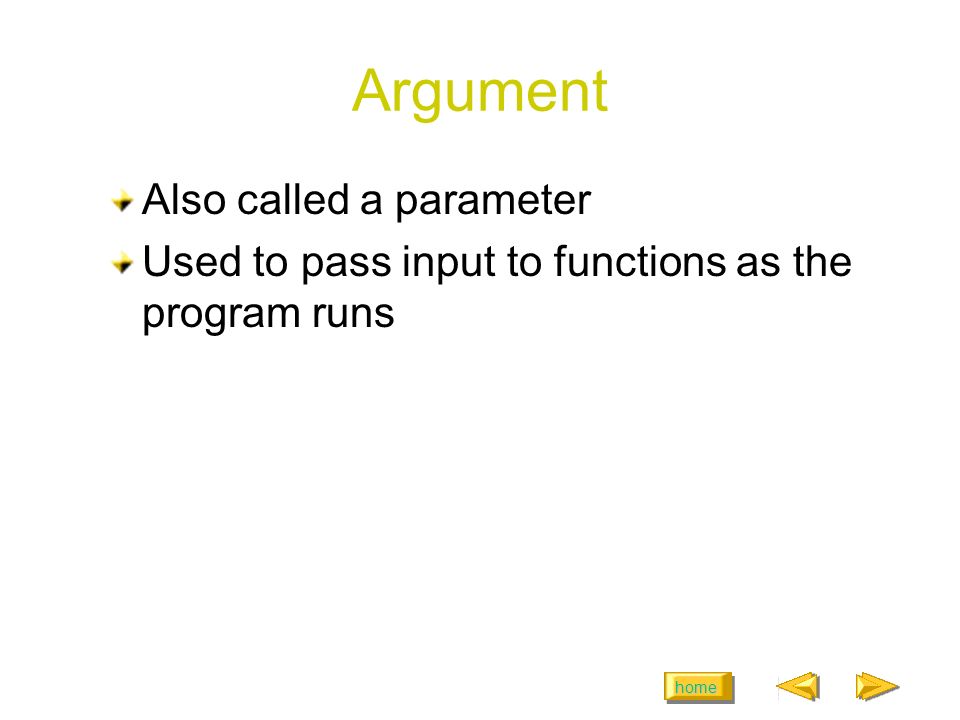 Argument

Also called a parameter

Used to pass input to functions as the program runs

home